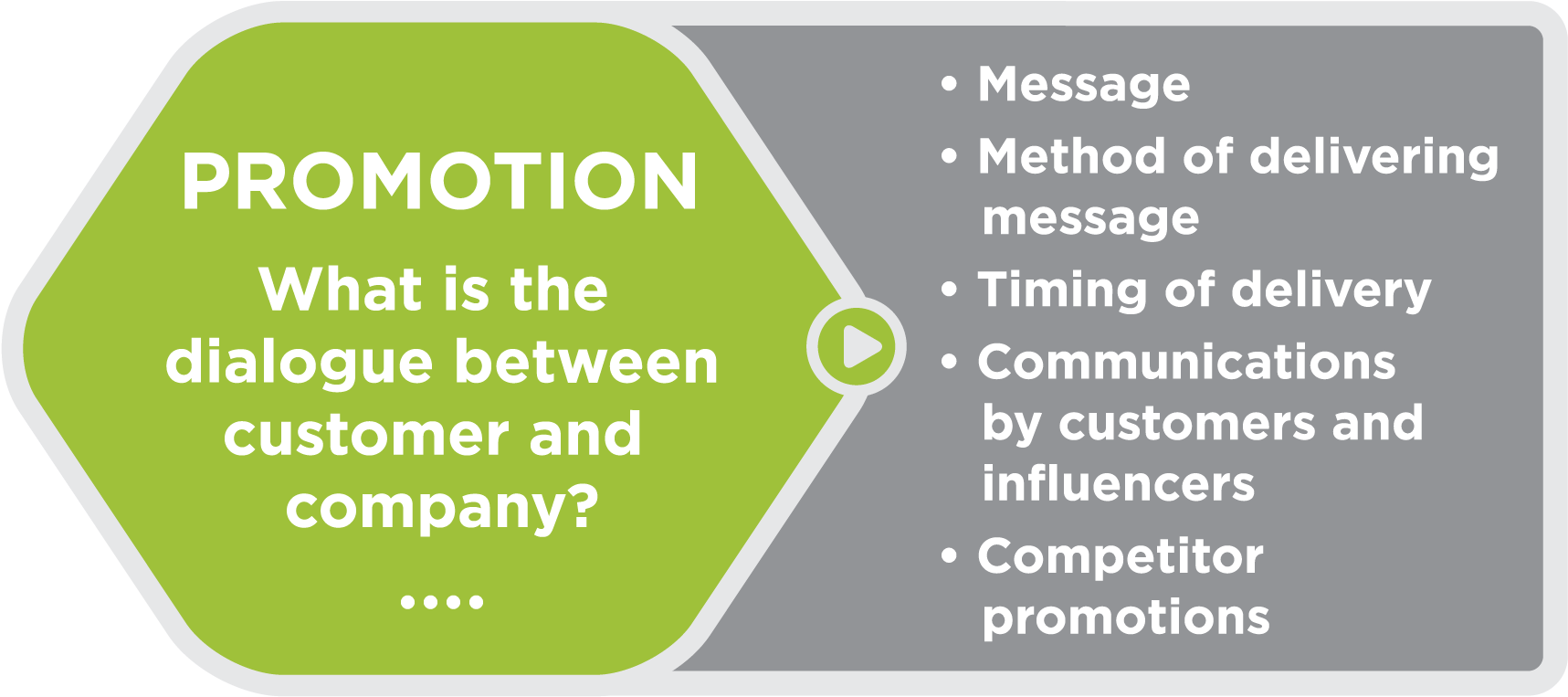 PROMOTION

What is the dialogue between customer and company?

....

• Message
• Method of delivering message
• Timing of delivery
• Communications by customers and influencers
• Competitor promotions